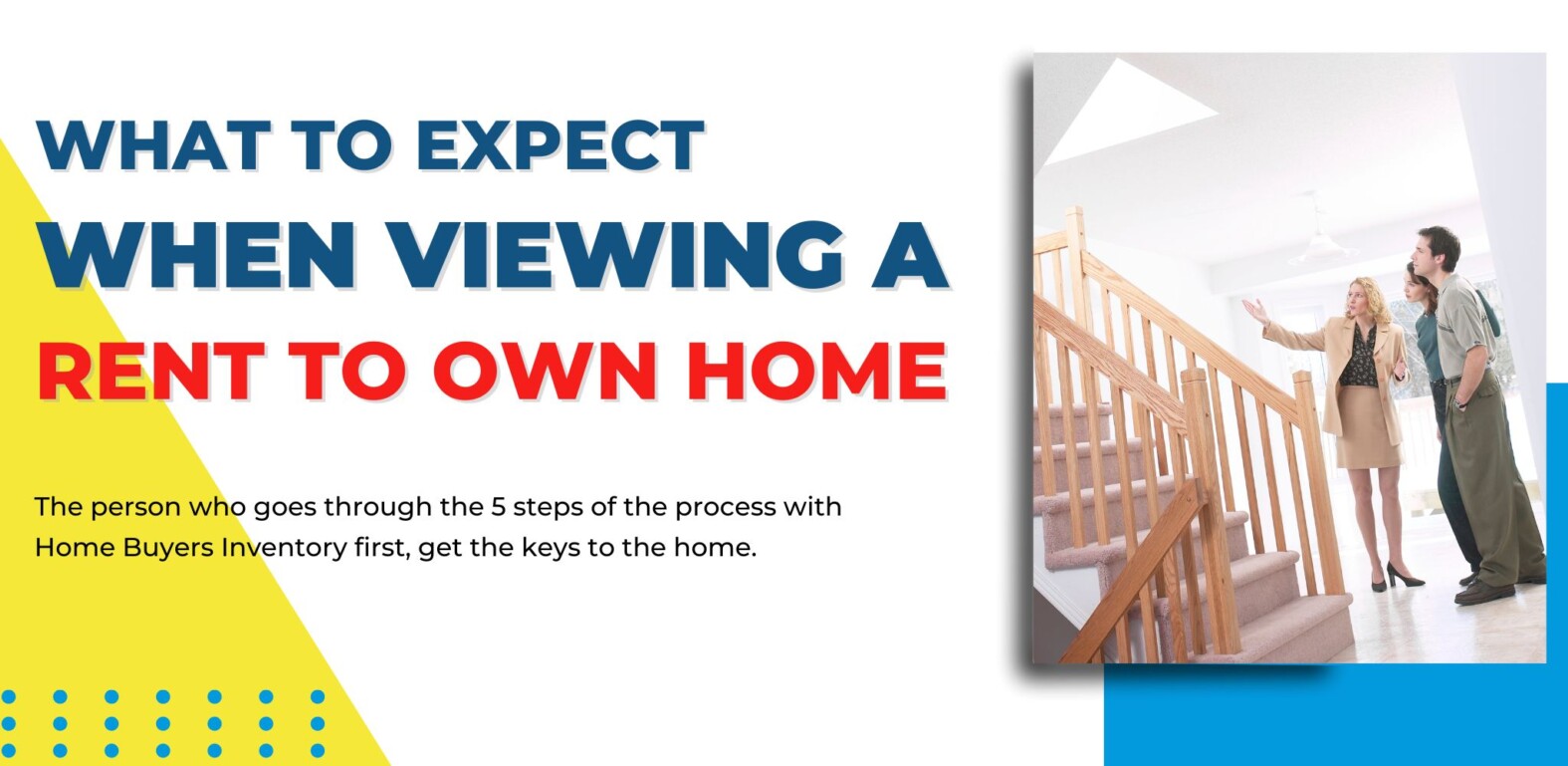 WHAT TO EXPECT
WHEN VIEWING A
RENT TO OWN HOME

The person who goes through the 5 steps of the process with Home Buyers Inventory first, get the keys to the home.